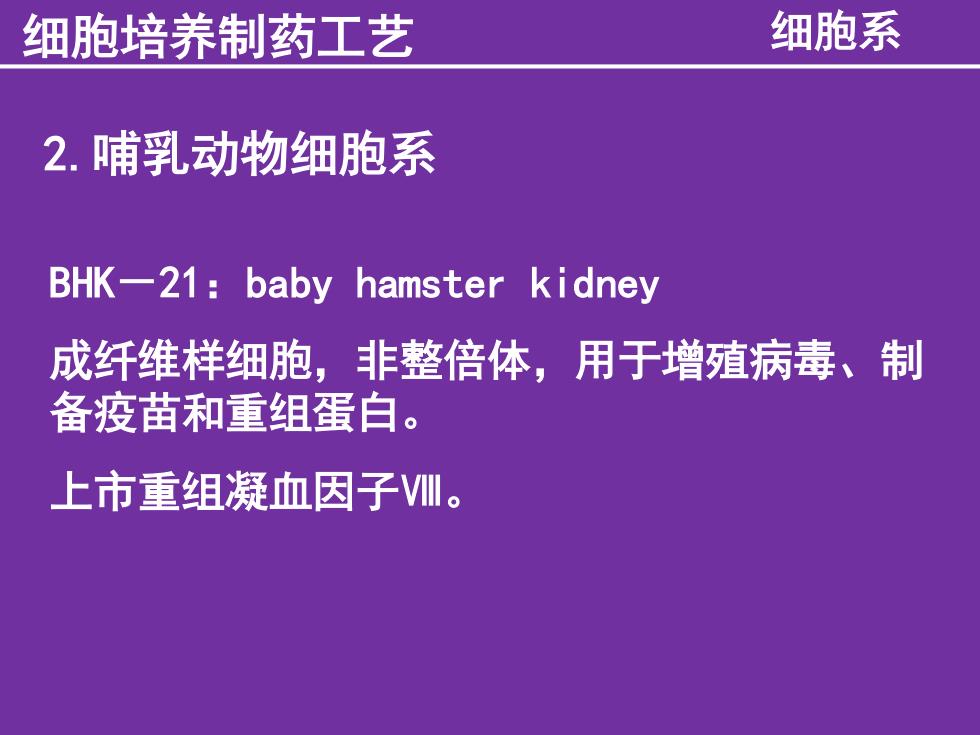 细胞培养制药工艺

细胞系

2.哺乳动物细胞系

BHK－21：baby hamster kidney

成纤维样细胞，非整倍体，用于增殖病毒、制备疫苗和重组蛋白。

上市重组凝血因子Ⅷ。